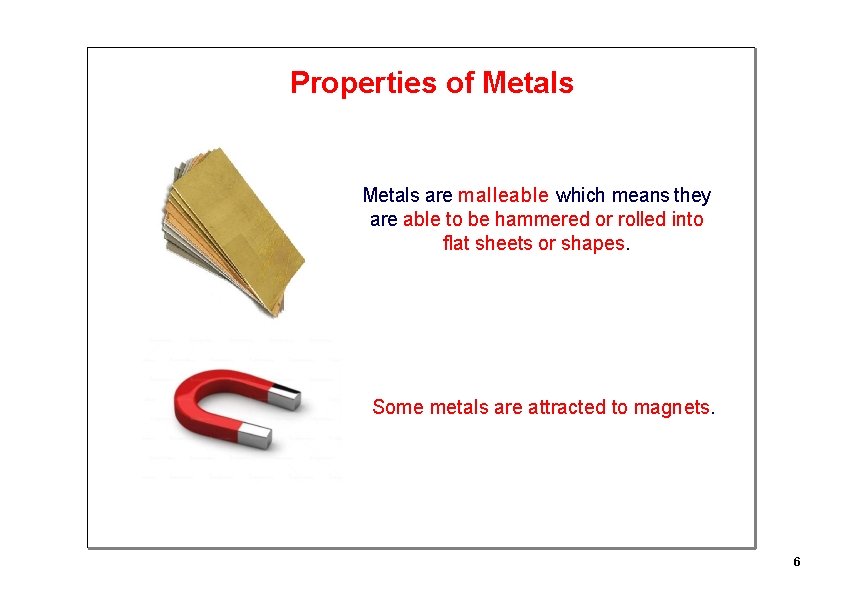 Properties of Metals

Metals are malleable which means they are able to be hammered or rolled into flat sheets or shapes.

Some metals are attracted to magnets.

6